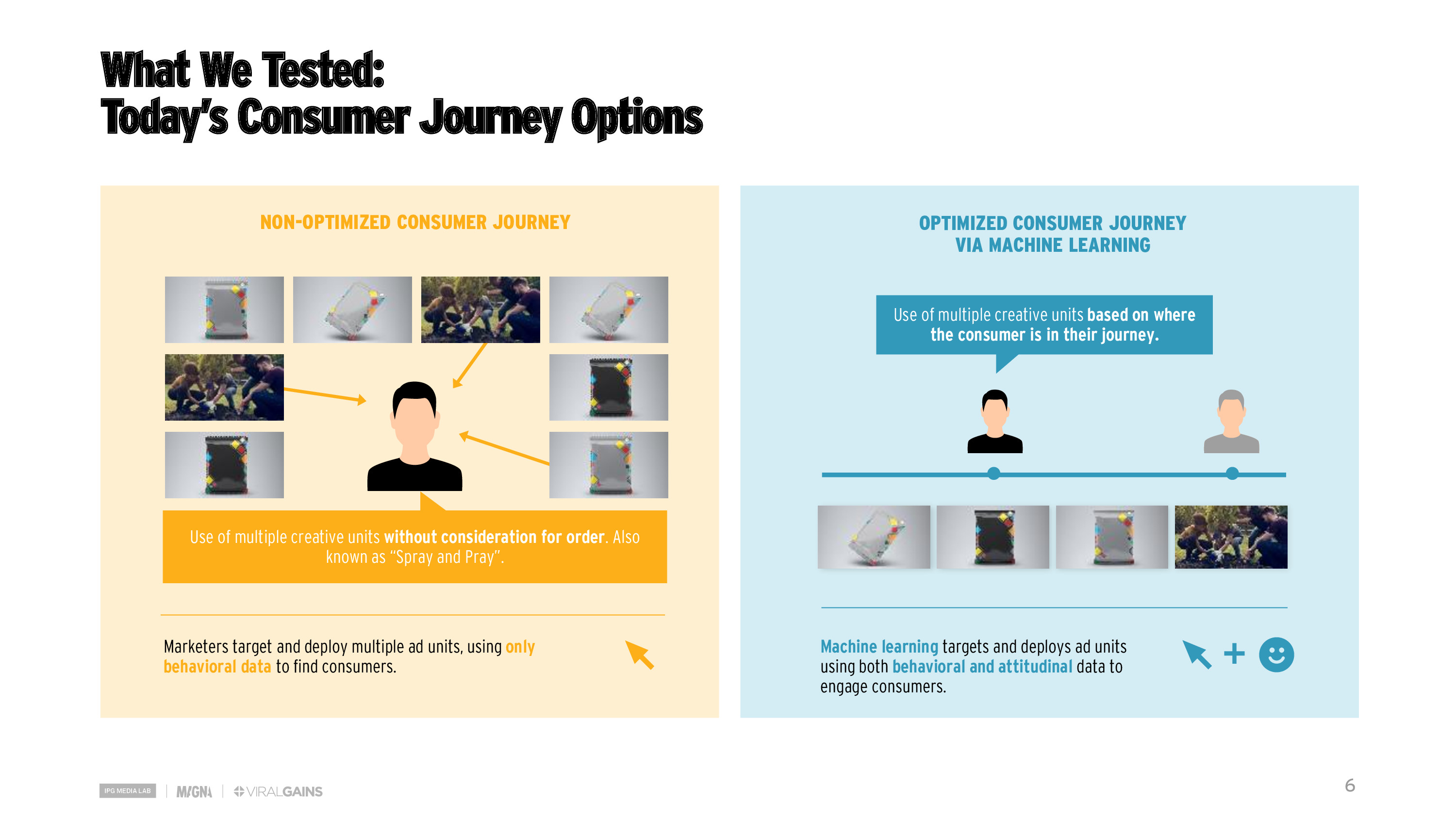 What We Tested:
Today's Consumer Journey Options

NON-OPTIMIZED CONSUMER JOURNEY

Use of multiple creative units without consideration for order. Also known as "Spray and Pray".

Marketers target and deploy multiple ad units, using only behavioral data to find consumers.

OPTIMIZED CONSUMER JOURNEY VIA MACHINE LEARNING

Use of multiple creative units based on where the consumer is in their journey.

Machine learning targets and deploys ad units using both behavioral and attitudinal data to engage consumers.

IPG MEDIA LAB | MAGNA | VIRALGAINS

6